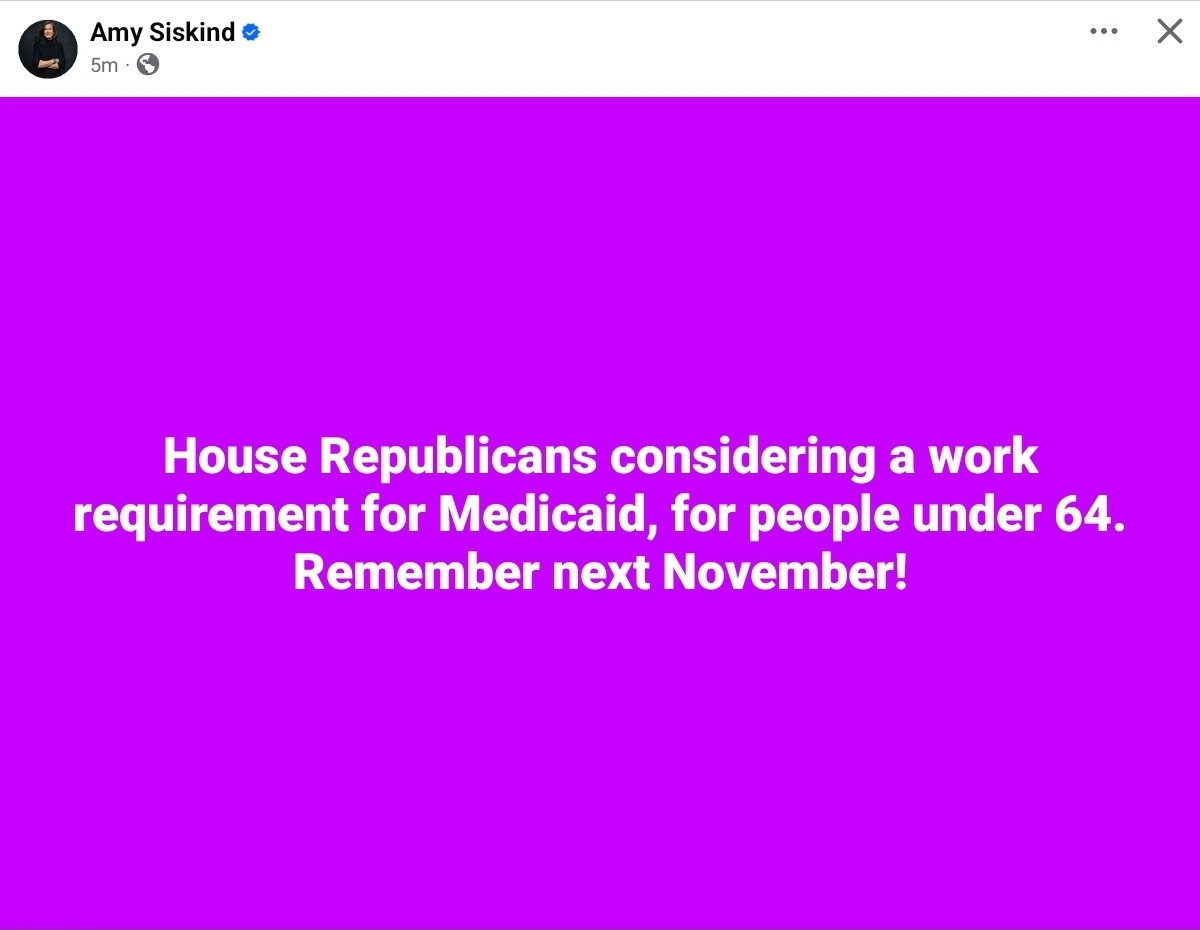 Amy Siskind
5m ·

House Republicans considering a work requirement for Medicaid, for people under 64. Remember next November!